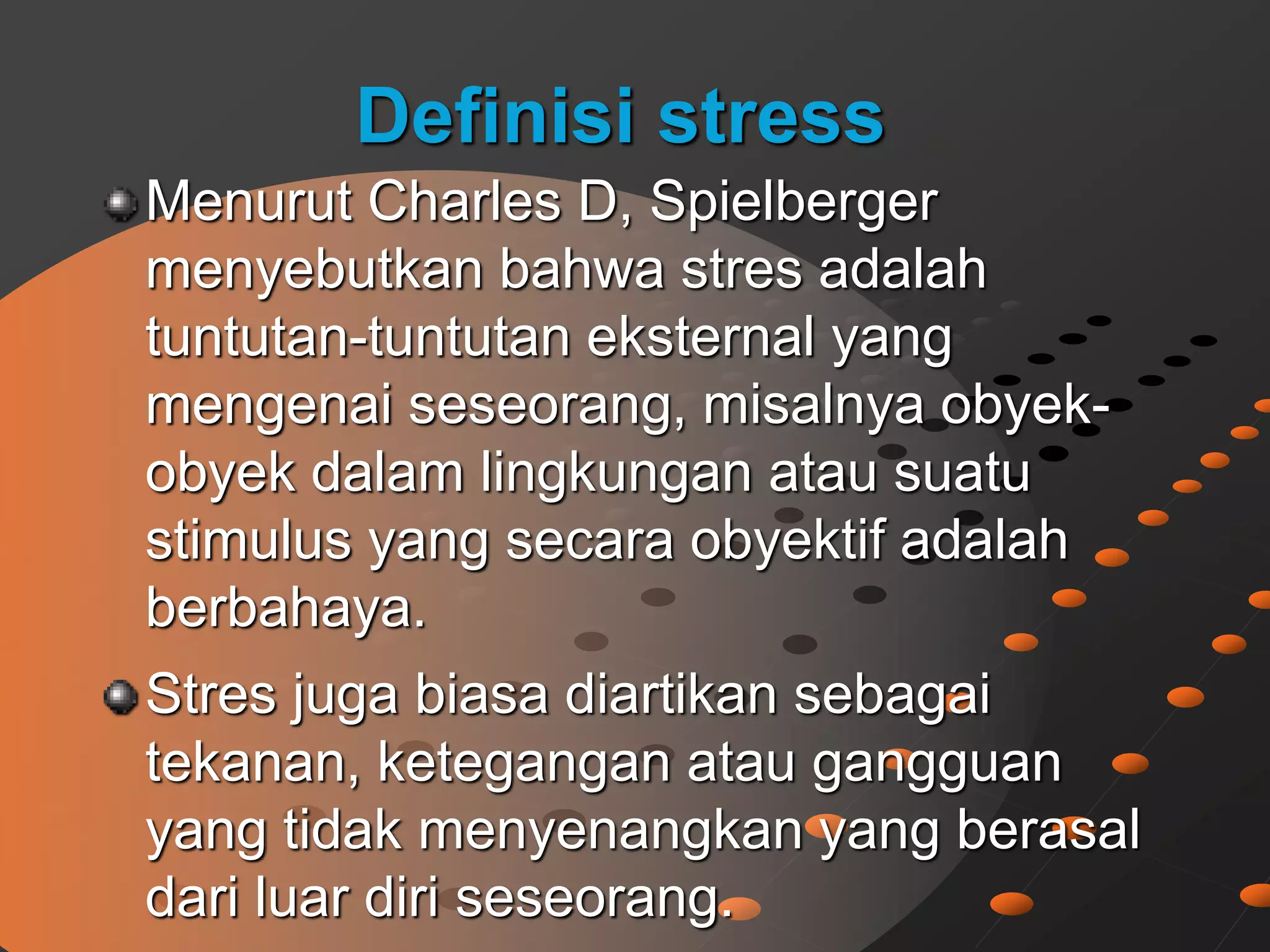 Definisi stress

Menurut Charles D, Spielberger menyebutkan bahwa stres adalah tuntutan-tuntutan eksternal yang mengenai seseorang, misalnya obyek-obyek dalam lingkungan atau suatu stimulus yang secara obyektif adalah berbahaya.

Stres juga biasa diartikan sebagai tekanan, ketegangan atau gangguan yang tidak menyenangkan yang berasal dari luar diri seseorang.